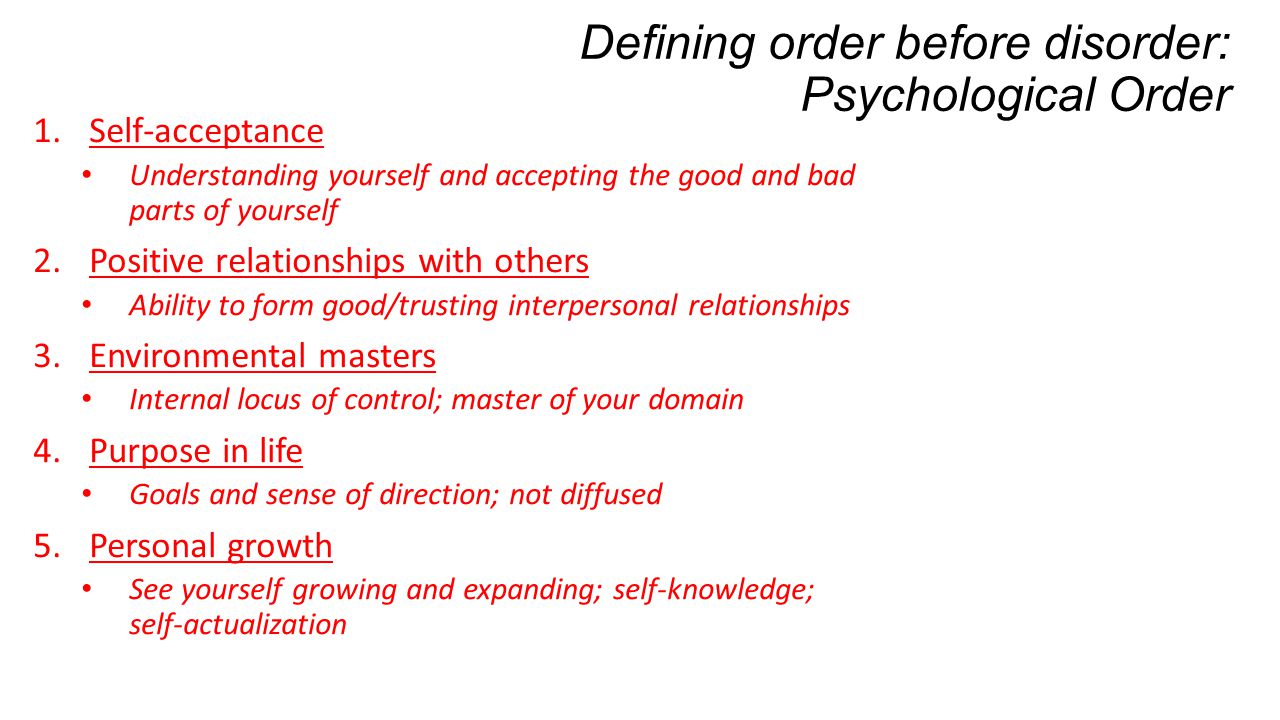 Defining order before disorder: Psychological Order

1. Self-acceptance
• Understanding yourself and accepting the good and bad parts of yourself

2. Positive relationships with others
• Ability to form good/trusting interpersonal relationships

3. Environmental masters
• Internal locus of control; master of your domain

4. Purpose in life
• Goals and sense of direction; not diffused

5. Personal growth
• See yourself growing and expanding; self-knowledge; self-actualization